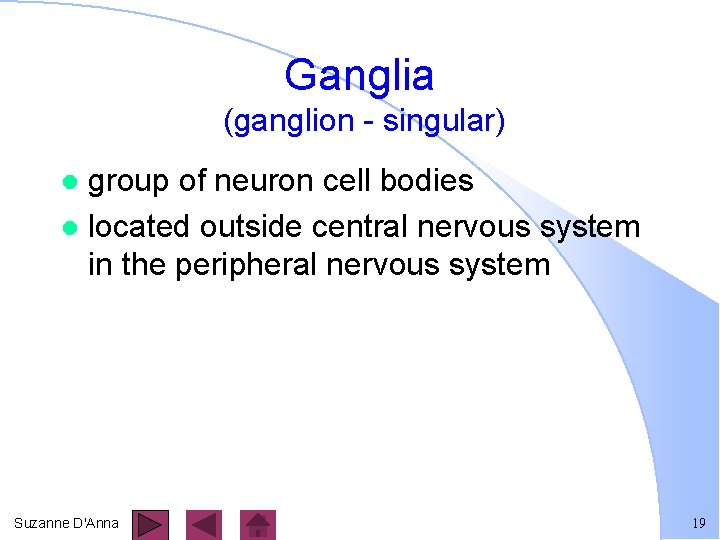 Ganglia
(ganglion - singular)

- group of neuron cell bodies
- located outside central nervous system in the peripheral nervous system

Suzanne D'Anna

19